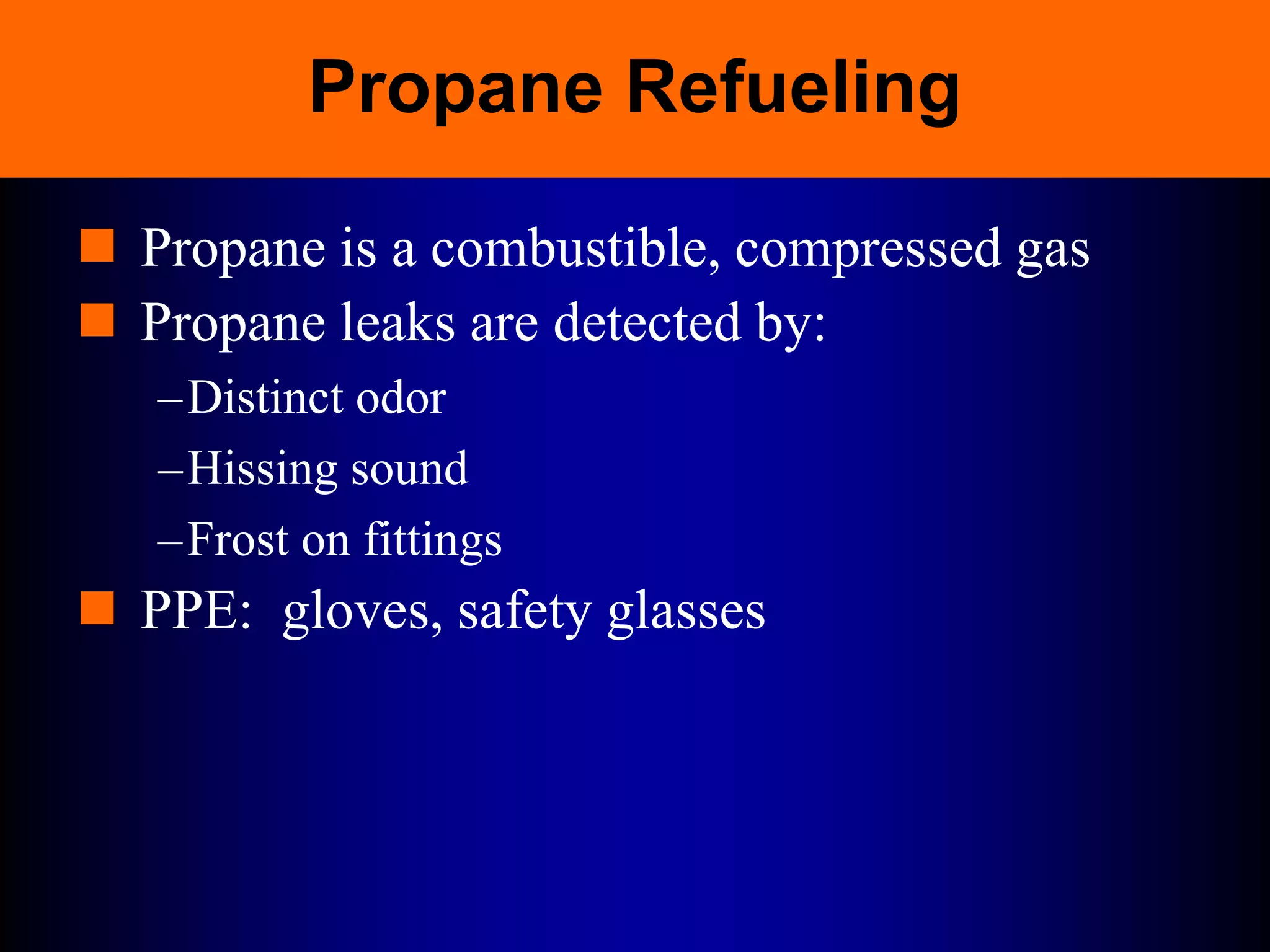 Propane Refueling

Propane is a combustible, compressed gas

Propane leaks are detected by:

–Distinct odor

–Hissing sound

–Frost on fittings

PPE: gloves, safety glasses